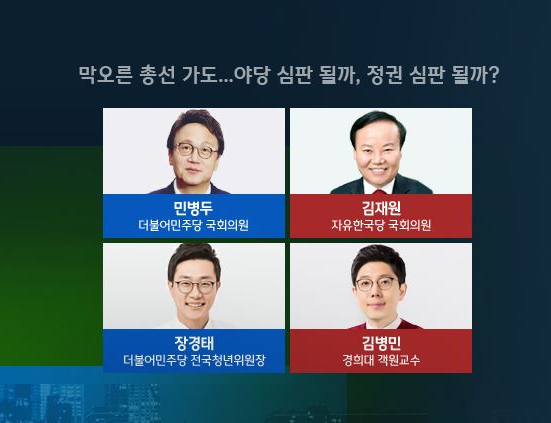 막오른 총선 가도...야당 심판 될까, 정권 심판 될까?

민병두
더불어민주당 국회의원

김재원
자유한국당 국회의원

장경태
더불어민주당 전국청년위원장

김병민
경희대 객원교수